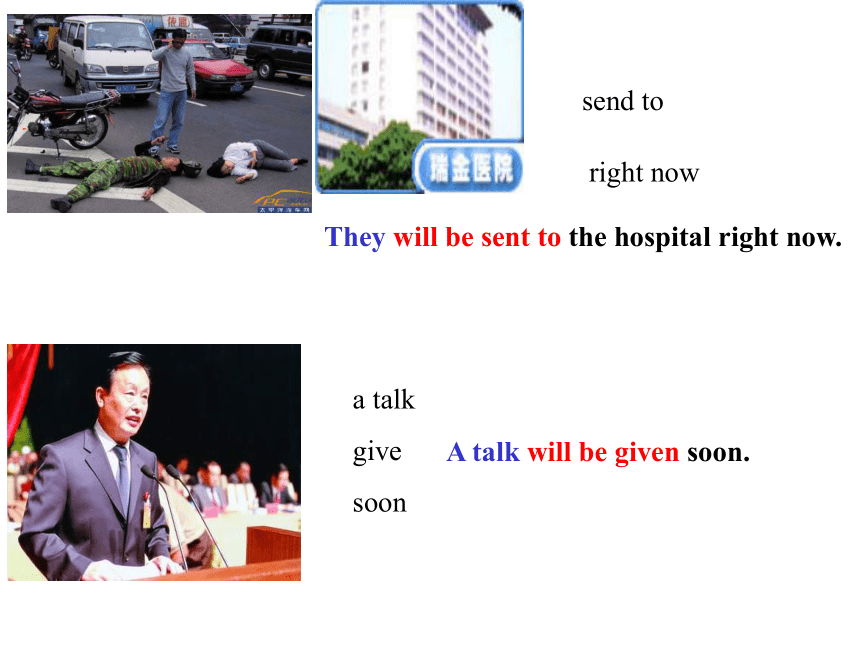 瑞金医院

send to

right now

They will be sent to the hospital right now.

a talk

give

soon

A talk will be given soon.